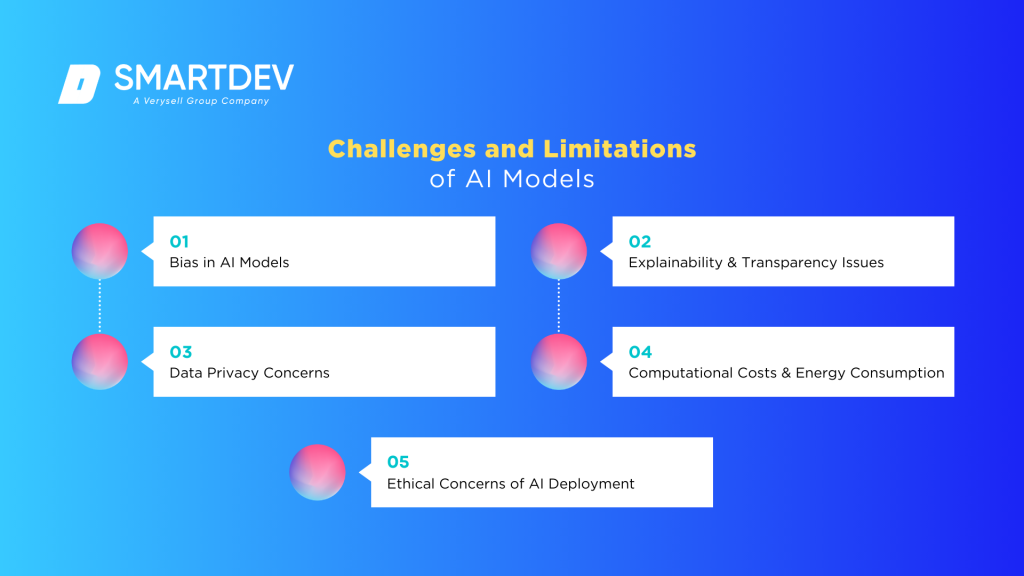 SMARTDEV
A Verysell Group Company

Challenges and Limitations of AI Models

01
Bias in AI Models

02
Explainability & Transparency Issues

03
Data Privacy Concerns

04
Computational Costs & Energy Consumption

05
Ethical Concerns of AI Deployment